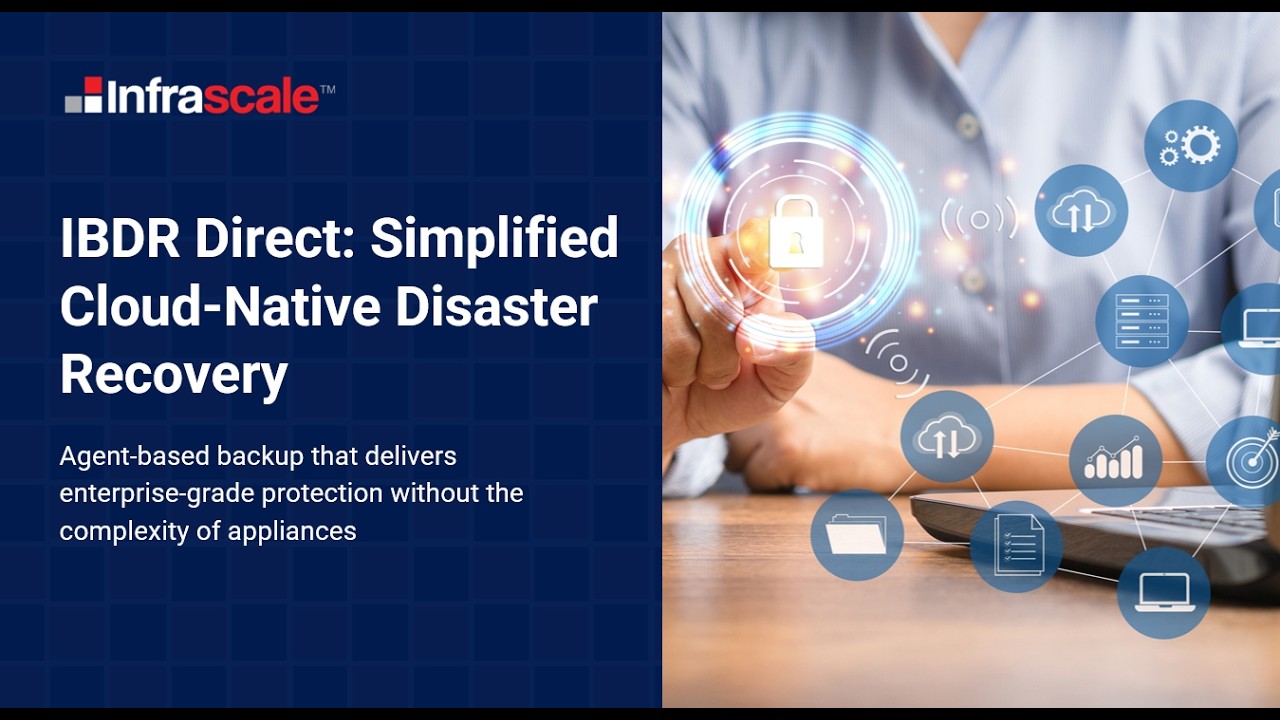 Infrascale™

IBDR Direct: Simplified Cloud-Native Disaster Recovery

Agent-based backup that delivers enterprise-grade protection without the complexity of appliances